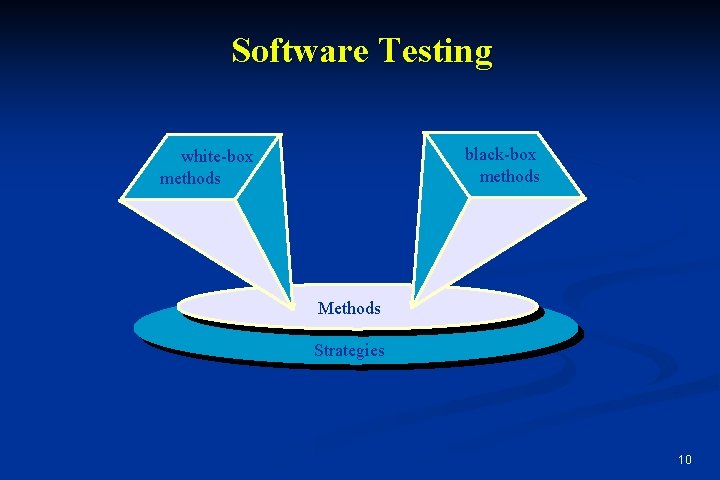 Software Testing

white-box methods

black-box methods

Methods

Strategies

10